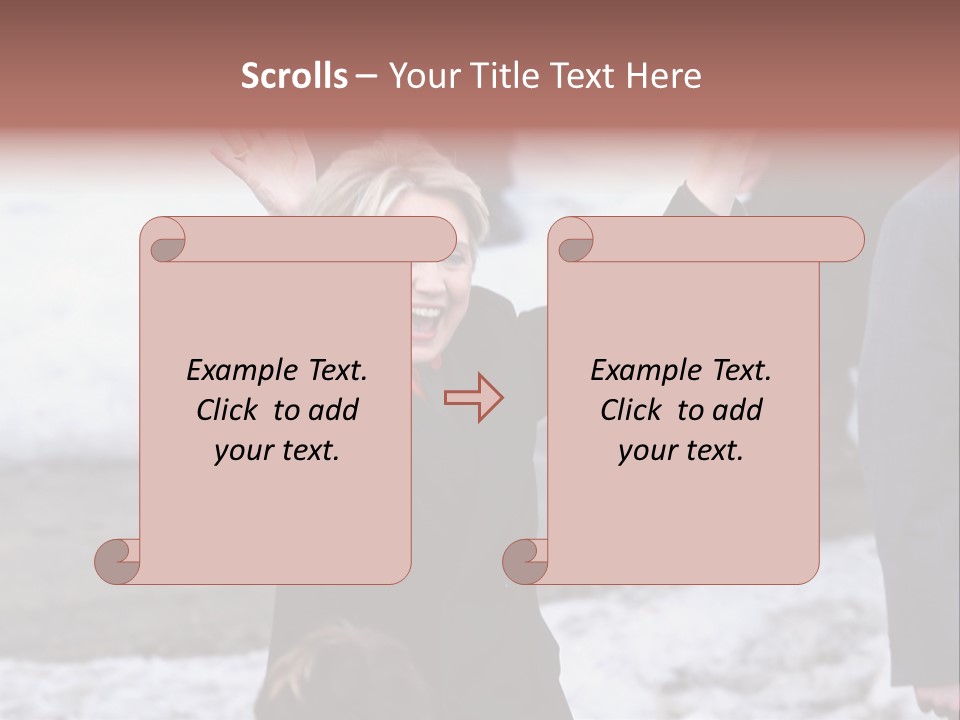 Scrolls – Your Title Text Here

Example Text. Click to add your text.

Example Text. Click to add your text.